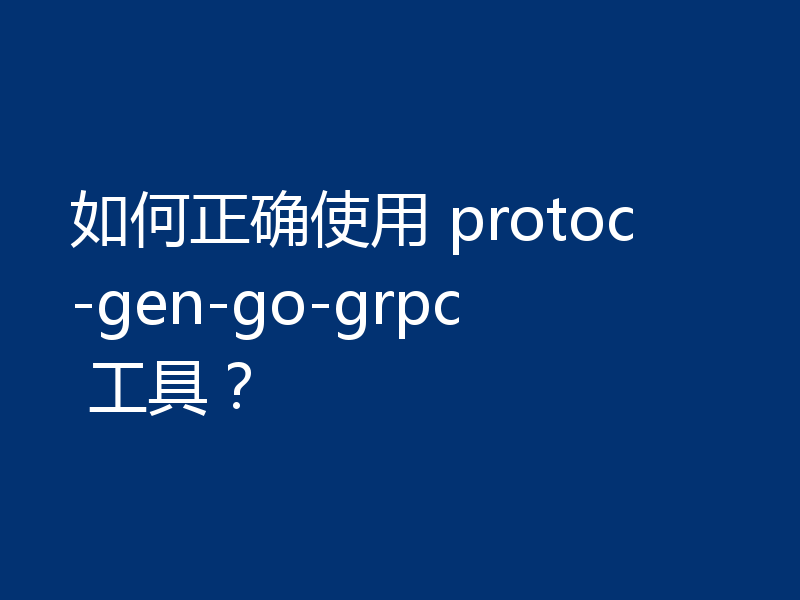 如何正确使用 protoc-gen-go-grpc 工具？